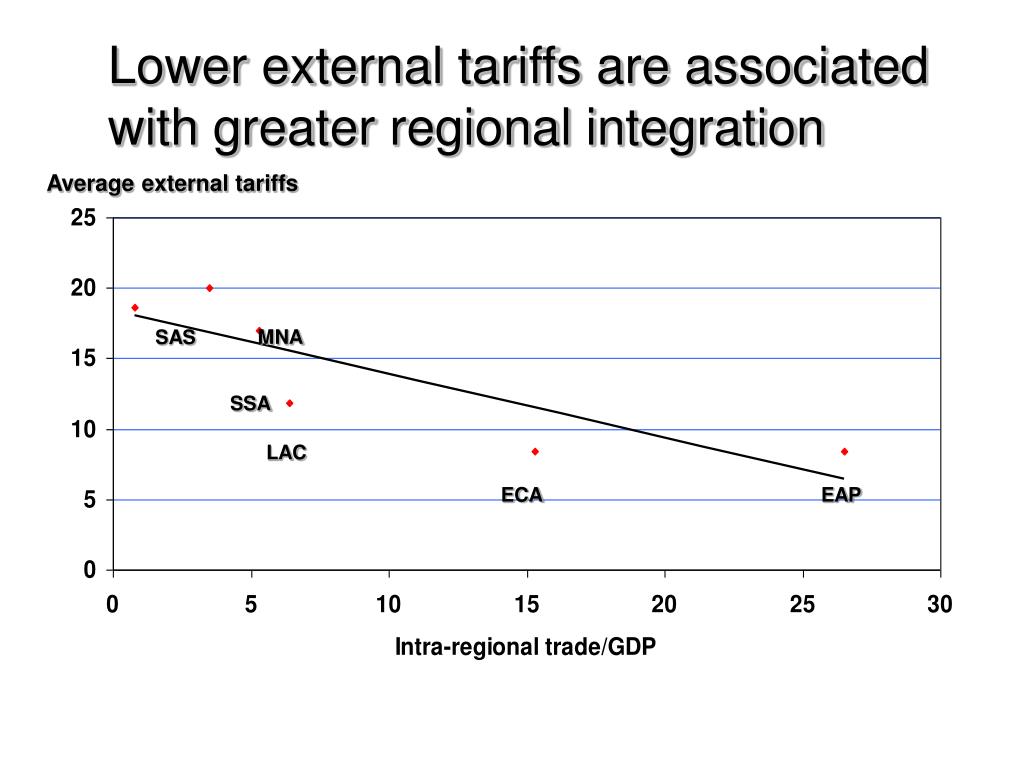 Lower external tariffs are associated with greater regional integration

Average external tariffs

25
20
15
10
5
0

SAS
MNA
SSA
LAC
ECA
EAP

0
5
10
15
20
25
30

Intra-regional trade/GDP